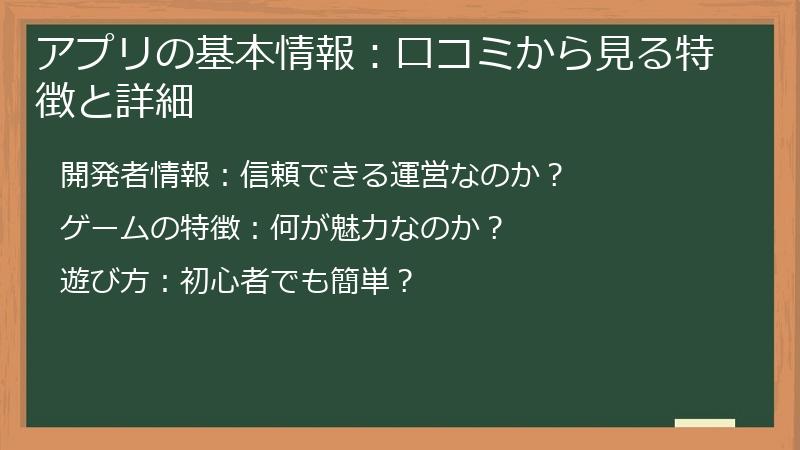 アプリの基本情報：口コミから見る特徴と詳細

開発者情報：信頼できる運営なのか？

ゲームの特徴：何が魅力なのか？

遊び方：初心者でも簡単？